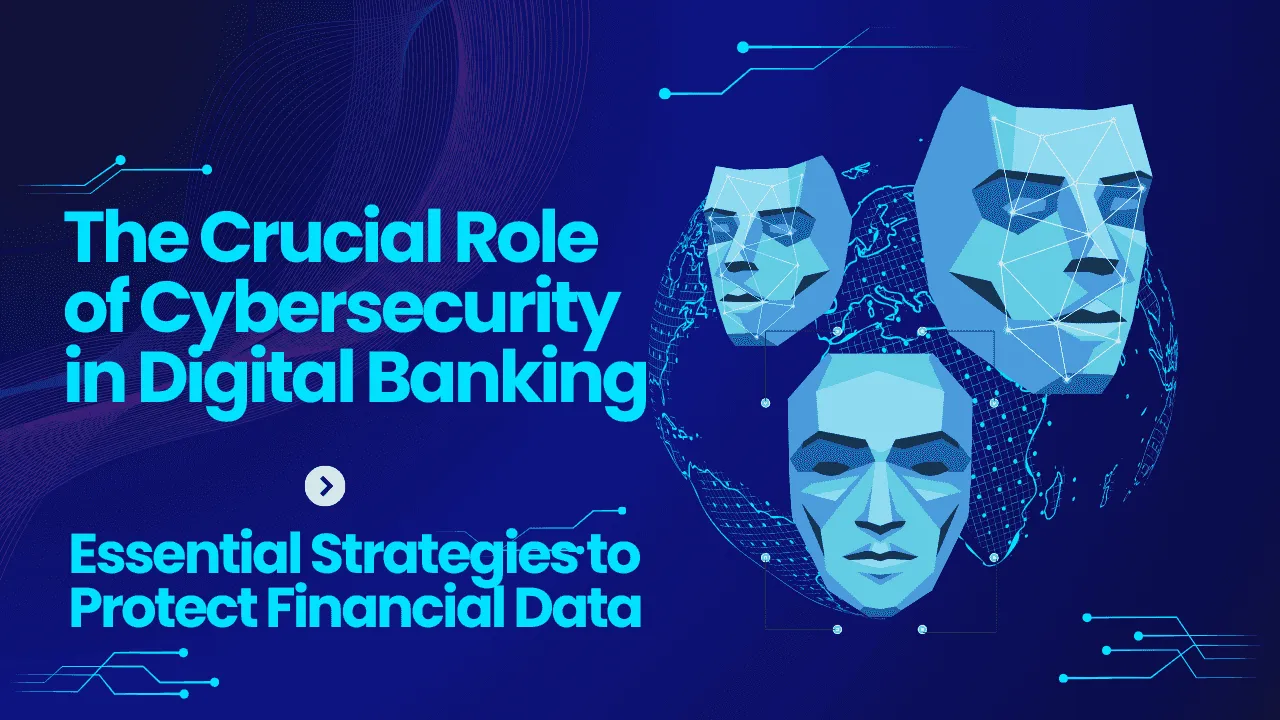 The Crucial Role of Cybersecurity in Digital Banking

Essential Strategies to Protect Financial Data